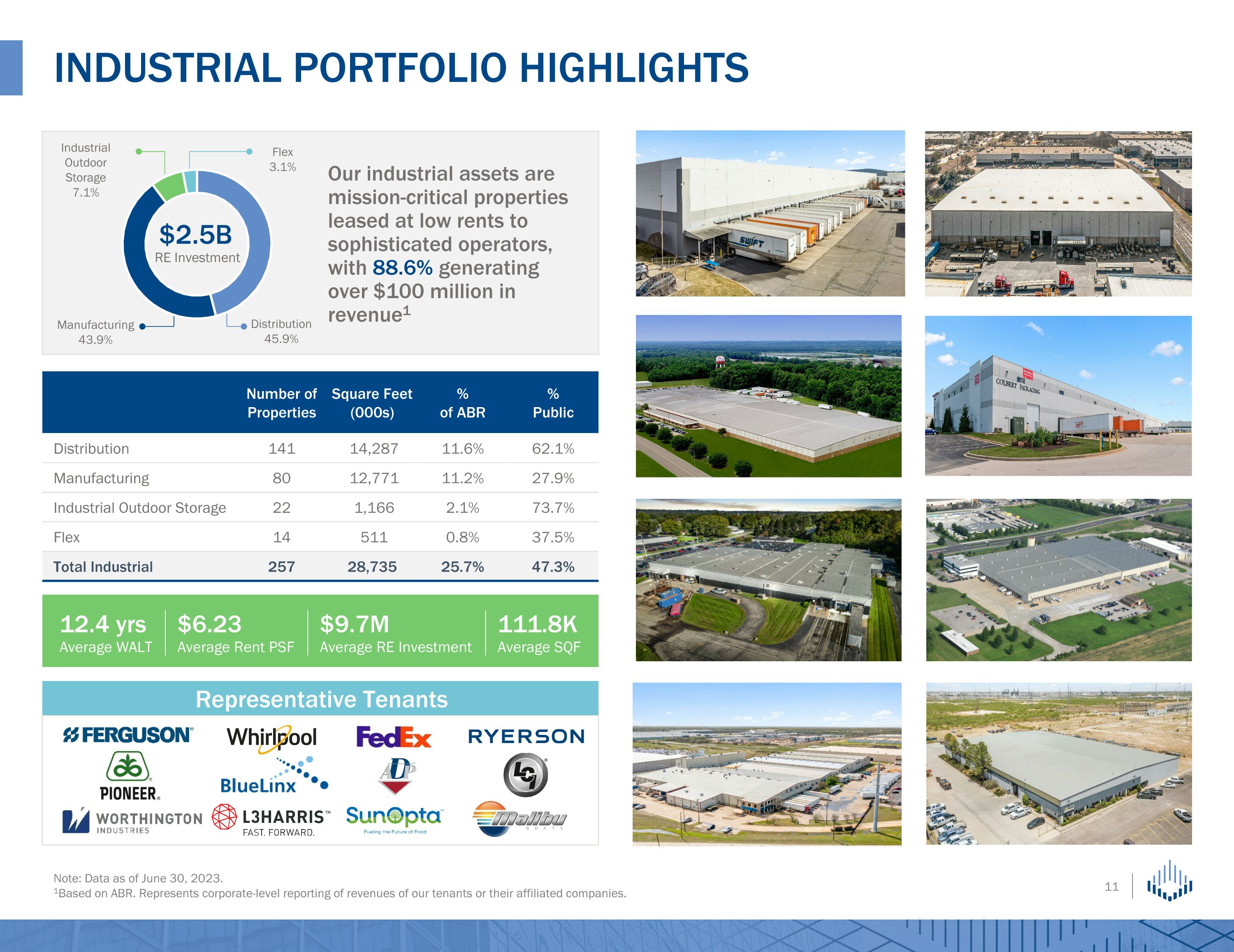 INDUSTRIAL PORTFOLIO HIGHLIGHTS

Industrial Outdoor Storage 7.1%

Flex 3.1%

$2.5B
RE Investment

Manufacturing 43.9%

Distribution 45.9%

Our industrial assets are mission-critical properties leased at low rents to sophisticated operators, with 88.6% generating over $100 million in revenue$^1$

| | Number of Properties | Square Feet (000s) | % of ABR | % Public |
|---|---|---|---|---|
| Distribution | 141 | 14,287 | 11.6% | 62.1% |
| Manufacturing | 80 | 12,771 | 11.2% | 27.9% |
| Industrial Outdoor Storage | 22 | 1,166 | 2.1% | 73.7% |
| Flex | 14 | 511 | 0.8% | 37.5% |
| Total Industrial | 257 | 28,735 | 25.7% | 47.3% |

12.4 yrs
Average WALT

$6.23
Average Rent PSF

$9.7M
Average RE Investment

111.8K
Average SQF

Representative Tenants

FERGUSON
Whirlpool
FedEx
RYERSON
PIONEER.
BlueLinx
ADP
LCI
WORTHINGTON INDUSTRIES
L3HARRIS FAST. FORWARD.
SunOpta Fueling the Future of Food
Malibu BOATS

SWIFT
COLBERT PACKAGING

Note: Data as of June 30, 2023.
$^1$Based on ABR. Represents corporate-level reporting of revenues of our tenants or their affiliated companies.

11